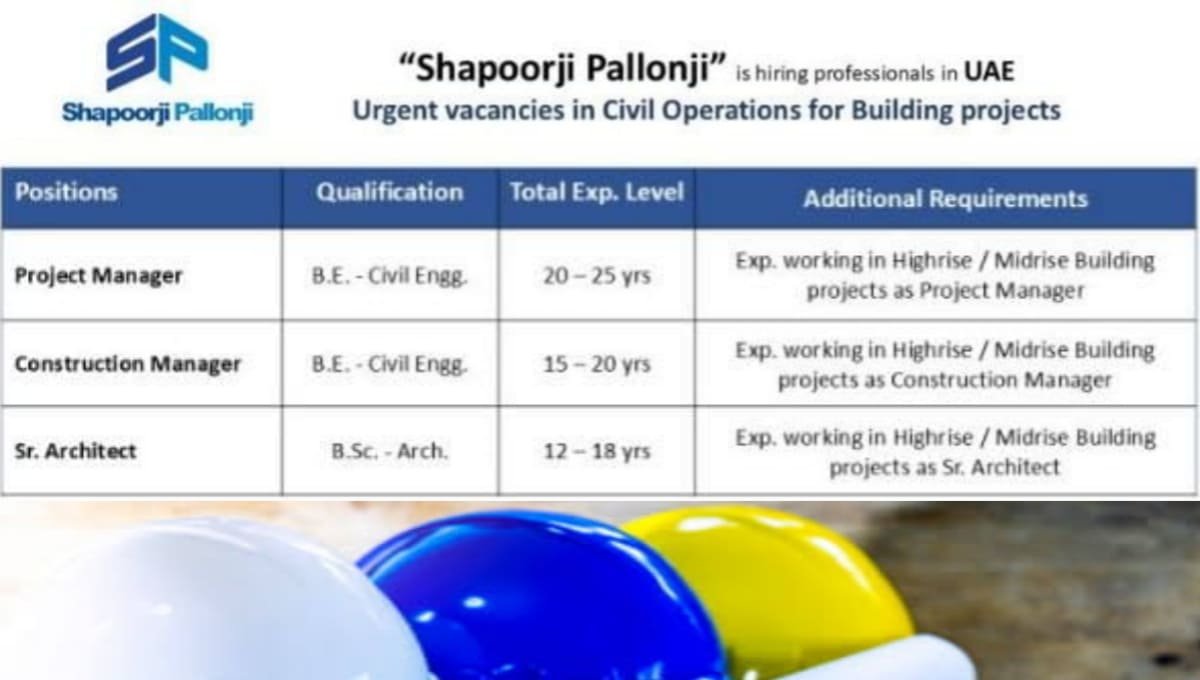 SP
Shapoorji Pallonji

"Shapoorji Pallonji" is hiring professionals in UAE
Urgent vacancies in Civil Operations for Building projects

| Positions | Qualification | Total Exp. Level | Additional Requirements |
|---|---|---|---|
| Project Manager | B.E. - Civil Engg. | 20 – 25 yrs | Exp. working in Highrise / Midrise Building projects as Project Manager |
| Construction Manager | B.E. - Civil Engg. | 15 – 20 yrs | Exp. working in Highrise / Midrise Building projects as Construction Manager |
| Sr. Architect | B.Sc. - Arch. | 12 – 18 yrs | Exp. working in Highrise / Midrise Building projects as Sr. Architect |